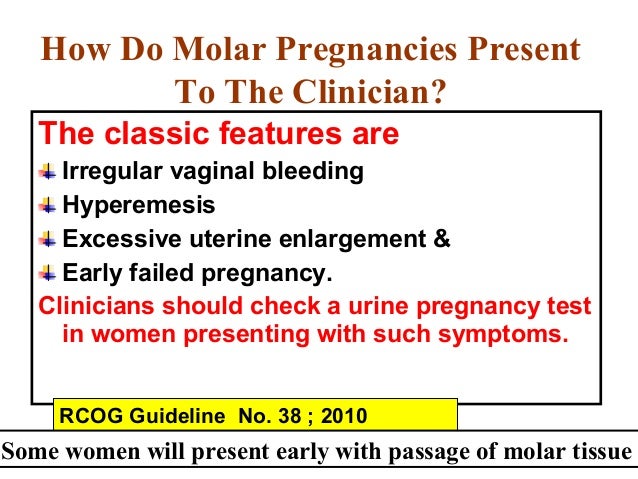 How Do Molar Pregnancies Present To The Clinician?

The classic features are

Irregular vaginal bleeding

Hyperemesis

Excessive uterine enlargement &

Early failed pregnancy.

Clinicians should check a urine pregnancy test in women presenting with such symptoms.

RCOG Guideline No. 38 ; 2010

Some women will present early with passage of molar tissue